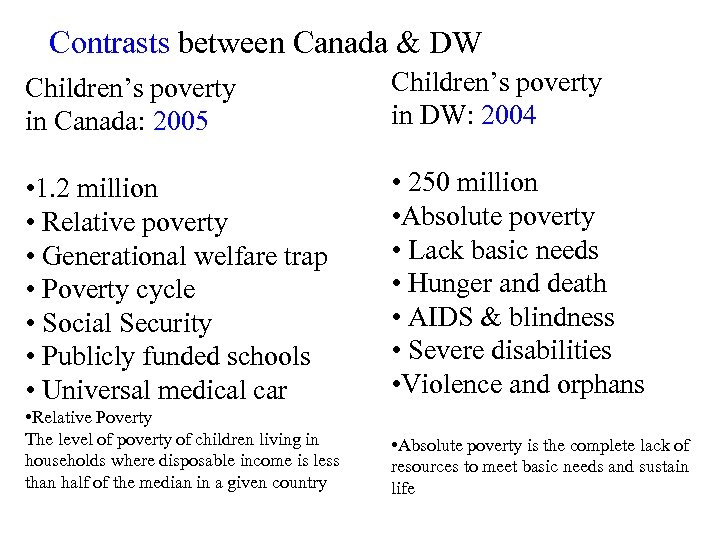 Contrasts between Canada & DW

Children's poverty in Canada: 2005

•1.2 million
• Relative poverty
• Generational welfare trap
• Poverty cycle
• Social Security
• Publicly funded schools
• Universal medical car

•Relative Poverty
The level of poverty of children living in households where disposable income is less than half of the median in a given country

Children's poverty in DW: 2004

• 250 million
•Absolute poverty
• Lack basic needs
• Hunger and death
• AIDS & blindness
• Severe disabilities
•Violence and orphans

•Absolute poverty is the complete lack of resources to meet basic needs and sustain life